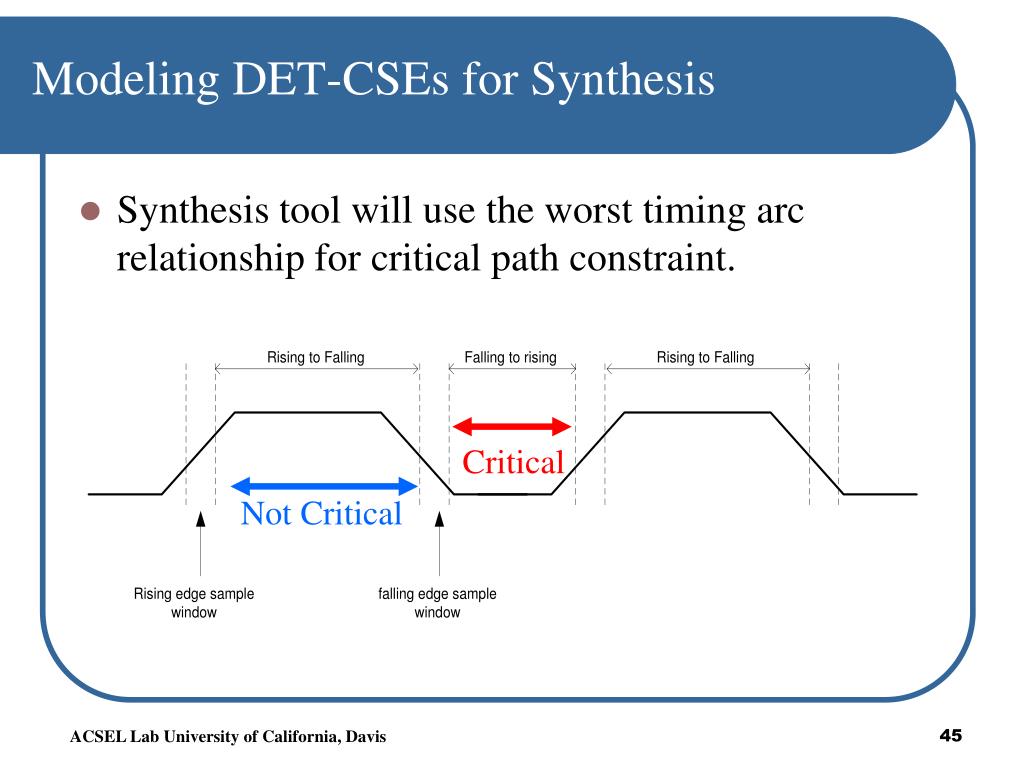 Modeling DET-CSEs for Synthesis

Synthesis tool will use the worst timing arc relationship for critical path constraint.

Rising to Falling

Falling to rising

Rising to Falling

Critical

Not Critical

Rising edge sample window

falling edge sample window

ACSEL Lab University of California, Davis

45